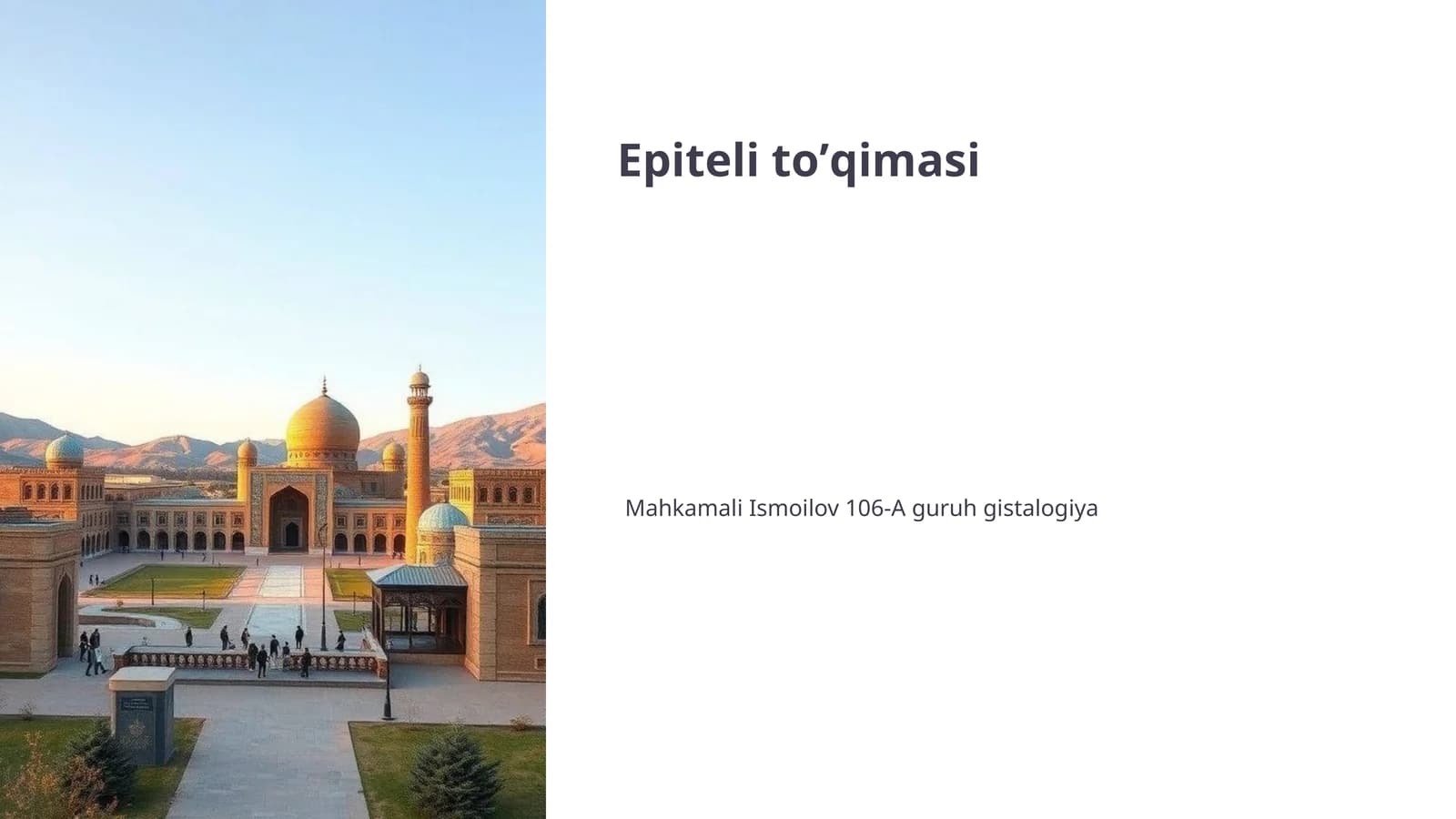 Epiteli to’qimasi

Mahkamali Ismoilov 106-A guruh gistalogiya